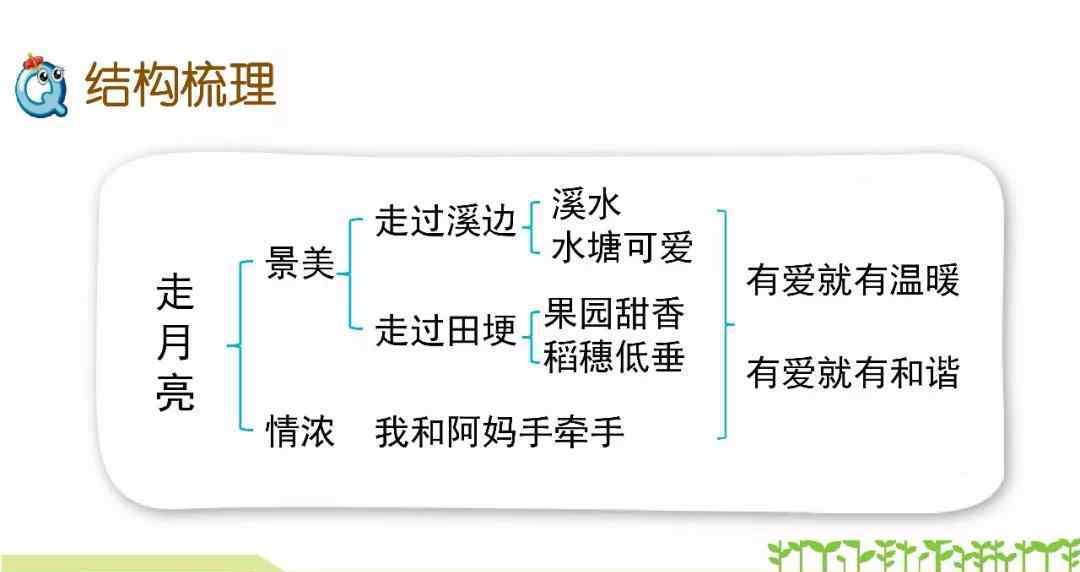 结构梳理

走月亮

景美
走过溪边
溪水
水塘可爱
走过田埂
果园甜香
稻穗低垂

情浓
我和阿妈手牵手

有爱就有温暖
有爱就有和谐